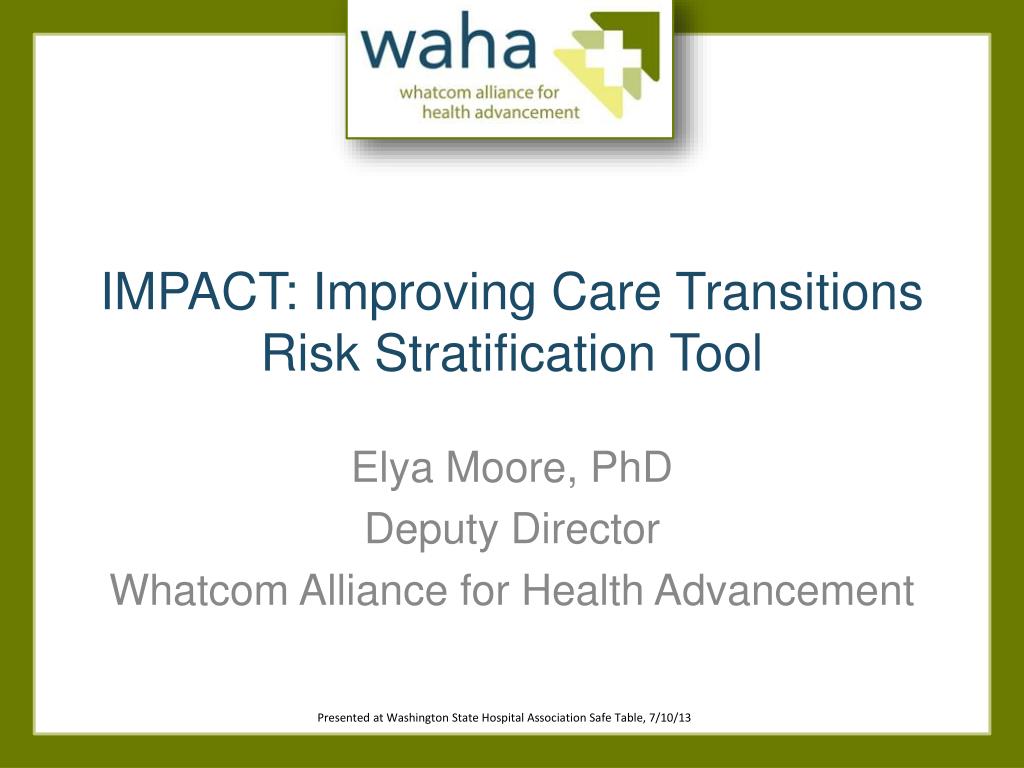 waha
whatcom alliance for
health advancement

IMPACT: Improving Care Transitions Risk Stratification Tool

Elya Moore, PhD
Deputy Director
Whatcom Alliance for Health Advancement

Presented at Washington State Hospital Association Safe Table, 7/10/13